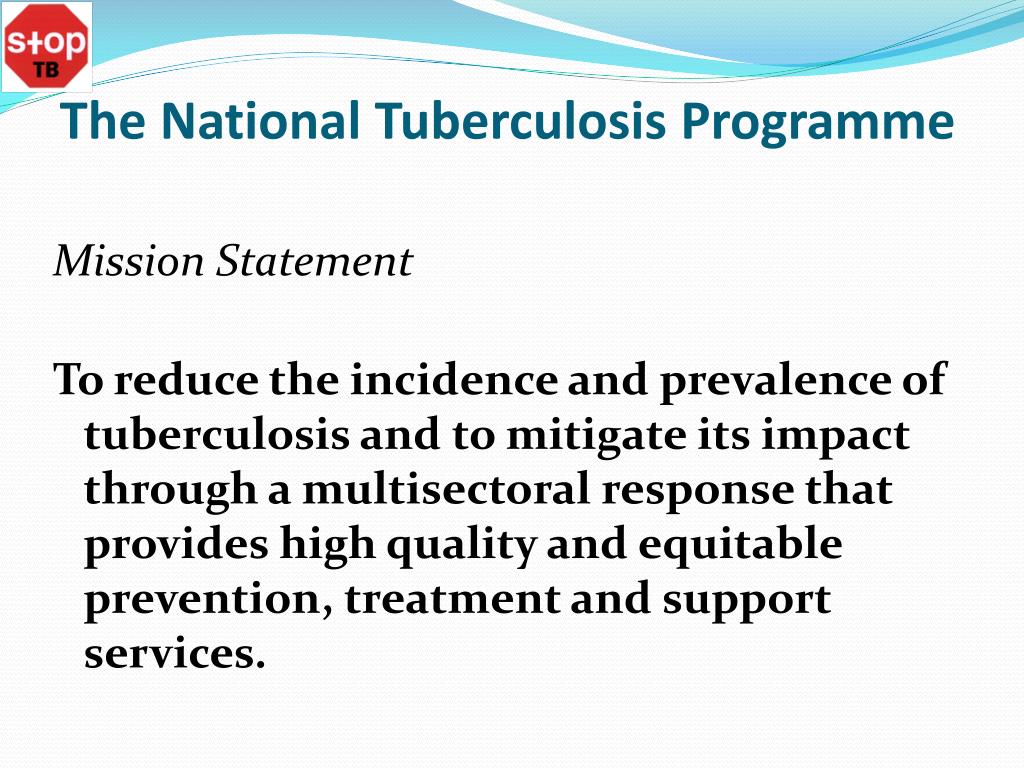 stop TB

The National Tuberculosis Programme

Mission Statement

To reduce the incidence and prevalence of tuberculosis and to mitigate its impact through a multisectoral response that provides high quality and equitable prevention, treatment and support services.